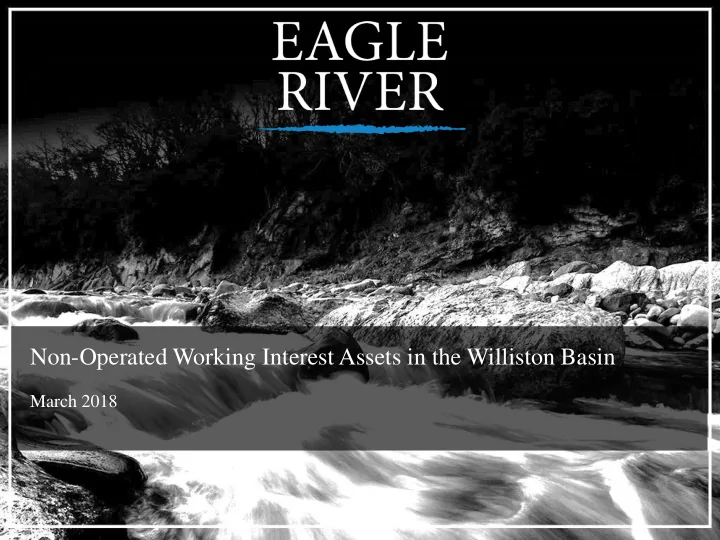 EAGLE
RIVER

Non-Operated Working Interest Assets in the Williston Basin

March 2018